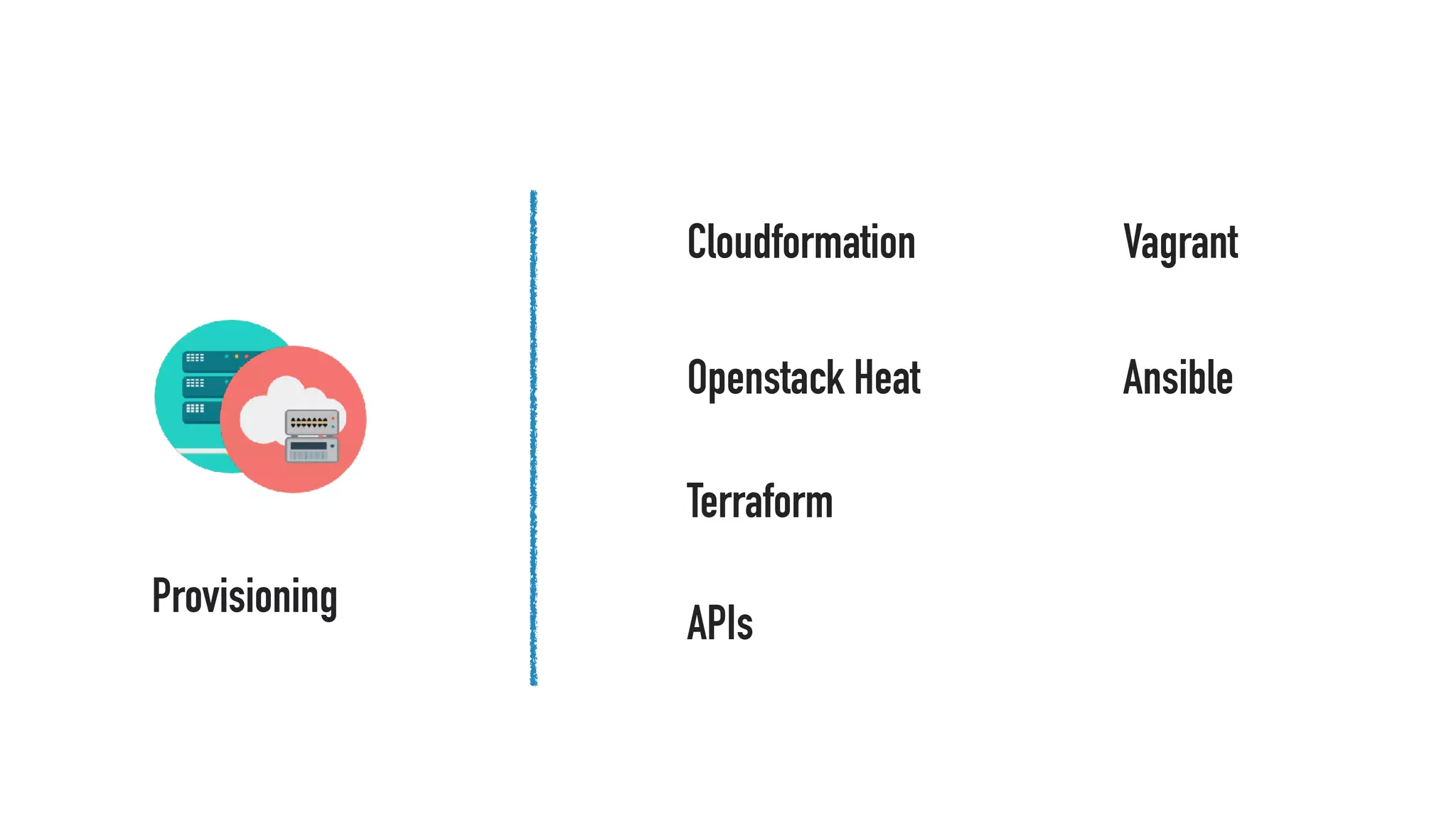 Provisioning

Cloudformation

Openstack Heat

Terraform

APIs

Vagrant

Ansible